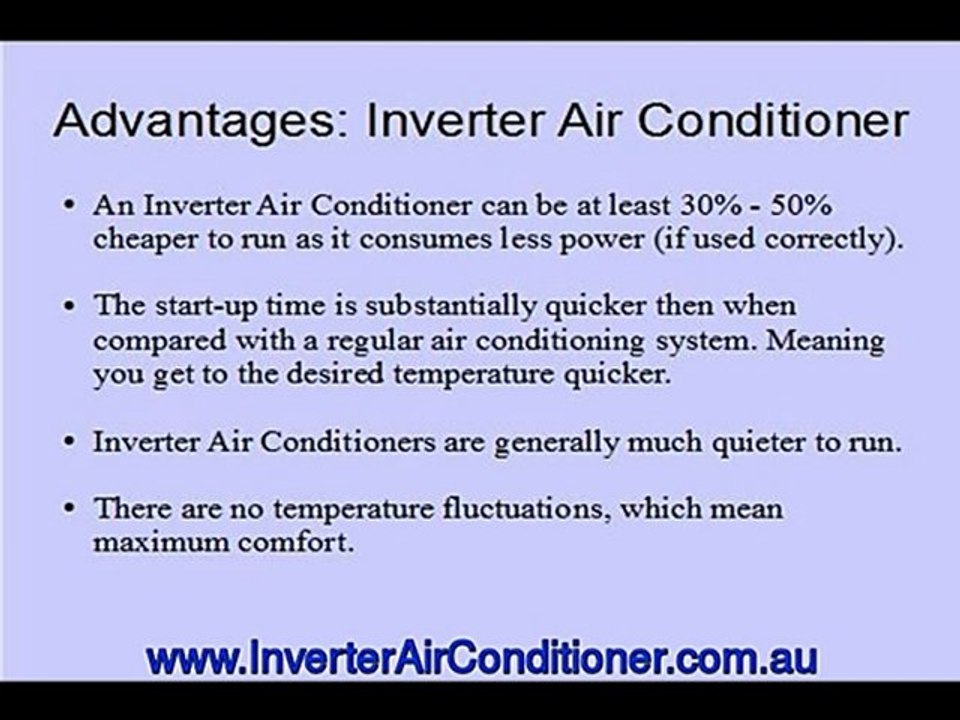 Advantages: Inverter Air Conditioner

• An Inverter Air Conditioner can be at least 30% - 50% cheaper to run as it consumes less power (if used correctly).

• The start-up time is substantially quicker then when compared with a regular air conditioning system. Meaning you get to the desired temperature quicker.

• Inverter Air Conditioners are generally much quieter to run.

• There are no temperature fluctuations, which mean maximum comfort.

www.InverterAirConditioner.com.au